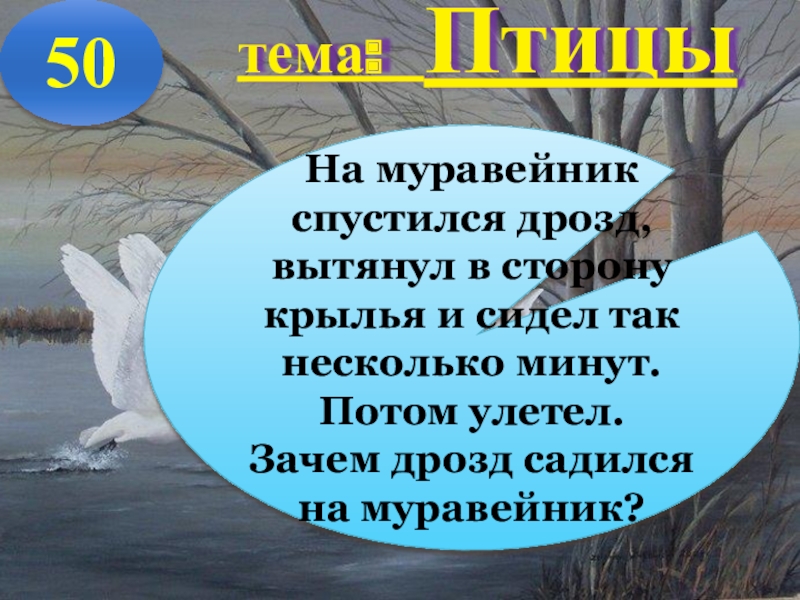 50

тема: Птицы

На муравейник спустился дрозд, вытянул в сторону крылья и сидел так несколько минут. Потом улетел. Зачем дрозд садился на муравейник?